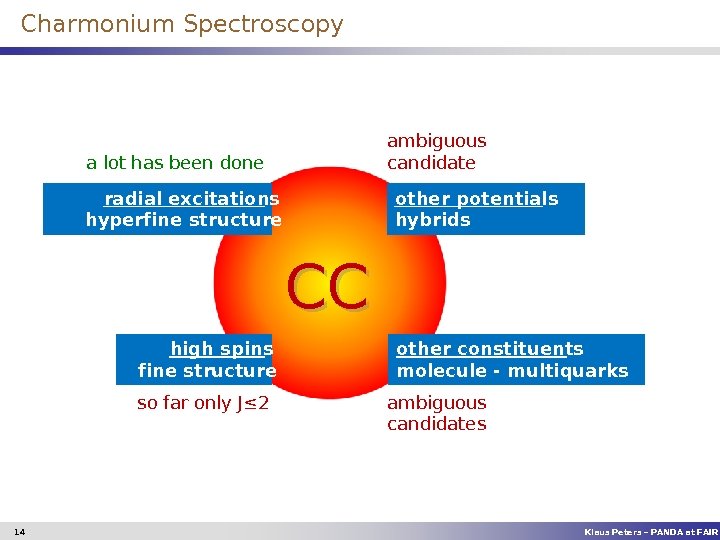 Charmonium Spectroscopy

a lot has been done

radial excitations
hyperfine structure

ambiguous
candidate

other potentials
hybrids

CC

high spins
fine structure

so far only J≤2

other constituents
molecule - multiquarks

ambiguous
candidates

14

Klaus Peters – PANDA at FAIR